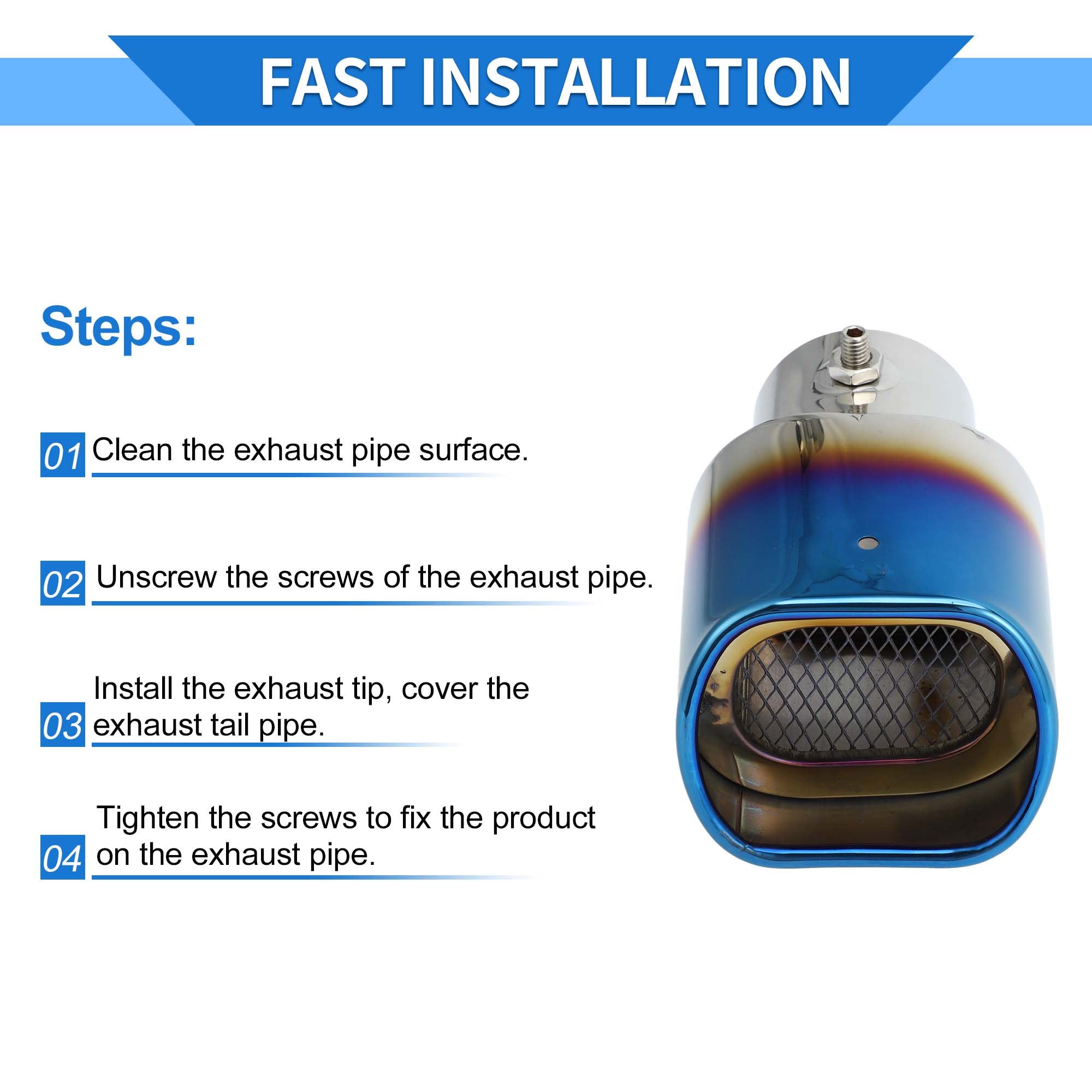 FAST INSTALLATION

Steps:

01 Clean the exhaust pipe surface.

02 Unscrew the screws of the exhaust pipe.

03 Install the exhaust tip, cover the exhaust tail pipe.

04 Tighten the screws to fix the product on the exhaust pipe.